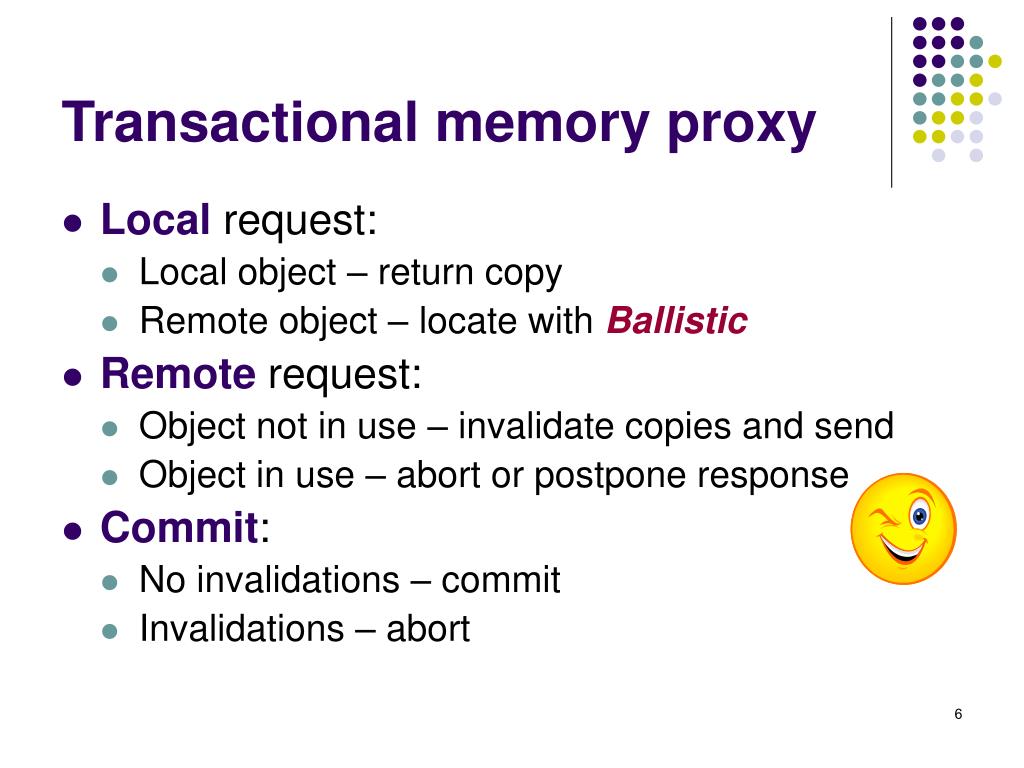 Transactional memory proxy

- Local request:
  - Local object – return copy
  - Remote object – locate with Ballistic
- Remote request:
  - Object not in use – invalidate copies and send
  - Object in use – abort or postpone response
- Commit:
  - No invalidations – commit
  - Invalidations – abort

6